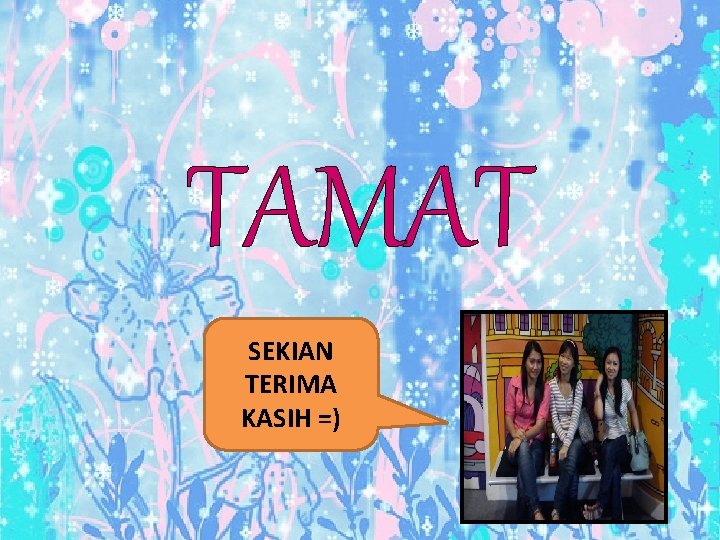 TAMAT

SEKIAN TERIMA KASIH =)